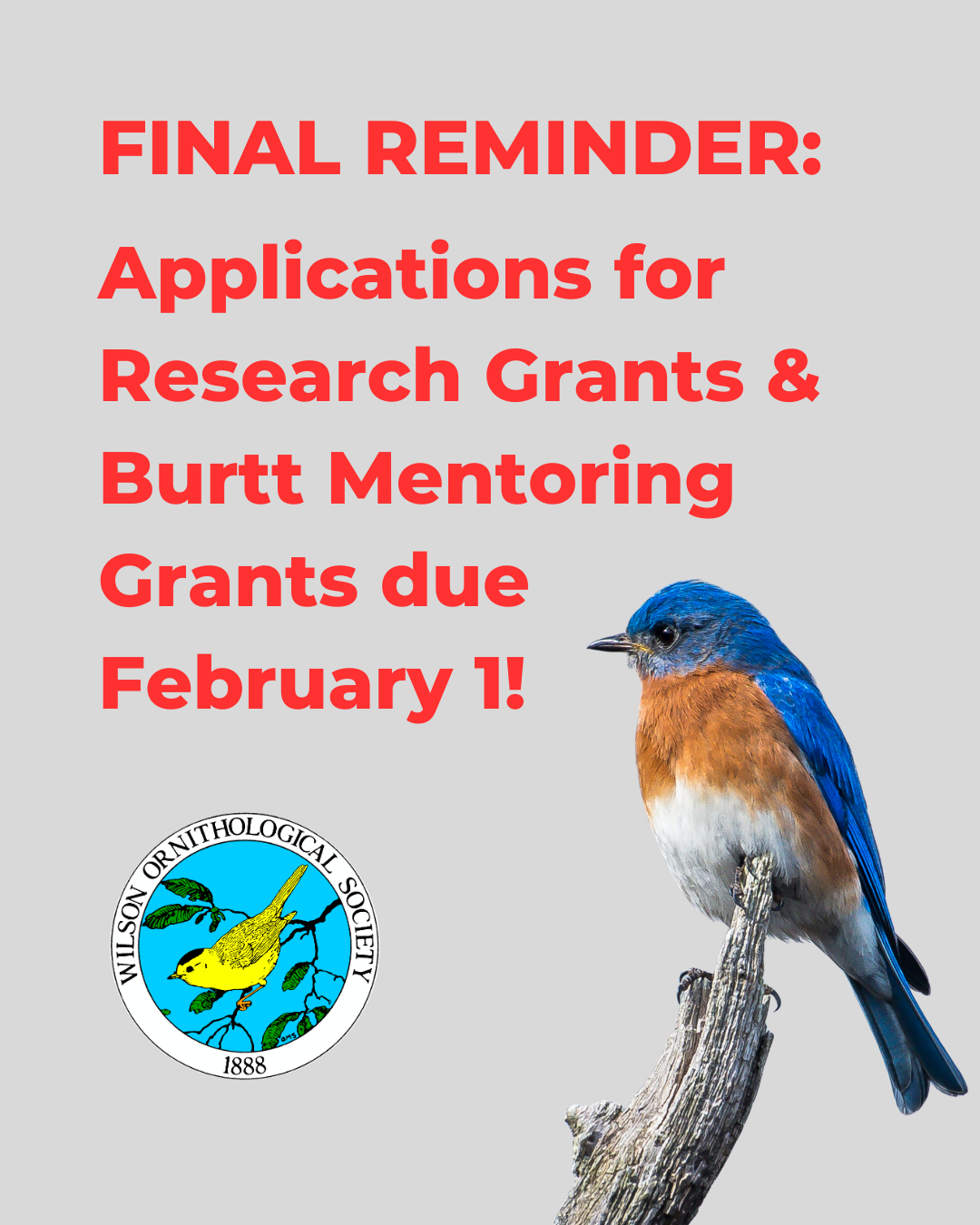 FINAL REMINDER:

Applications for Research Grants & Burtt Mentoring Grants due February 1!

WILSON ORNITHOLOGICAL SOCIETY

1888